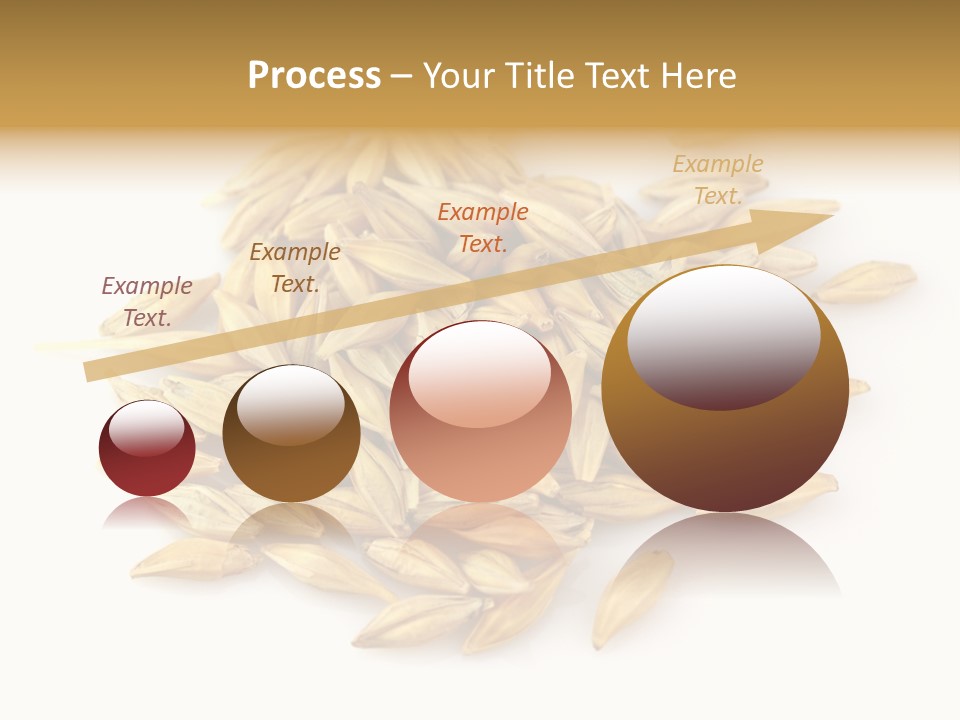 Process – Your Title Text Here

Example Text.

Example Text.

Example Text.

Example Text.